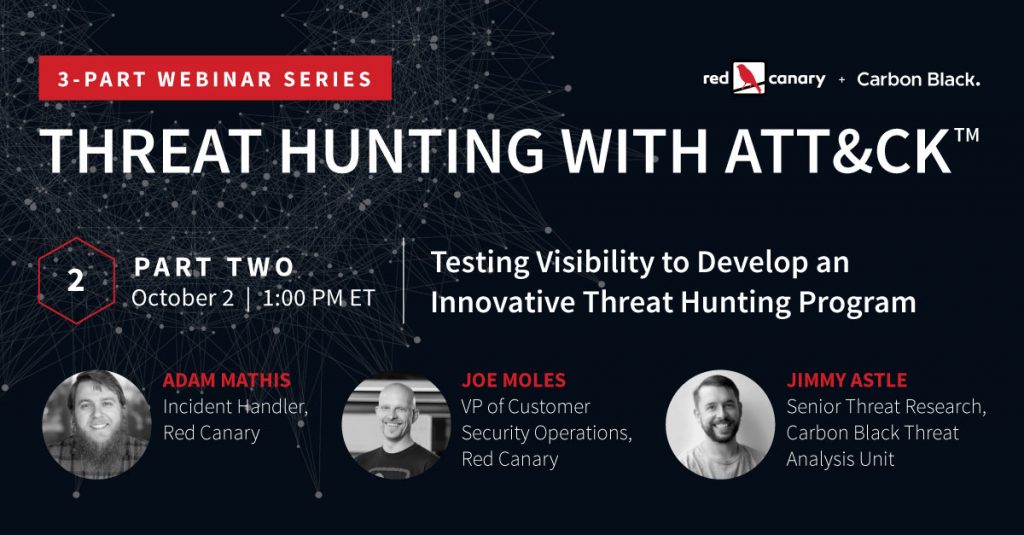 3-PART WEBINAR SERIES

red canary + Carbon Black.

THREAT HUNTING WITH ATT&CK™

2

PART TWO
October 2 | 1:00 PM ET

Testing Visibility to Develop an Innovative Threat Hunting Program

ADAM MATHIS
Incident Handler, Red Canary

JOE MOLES
VP of Customer Security Operations, Red Canary

JIMMY ASTLE
Senior Threat Research, Carbon Black Threat Analysis Unit